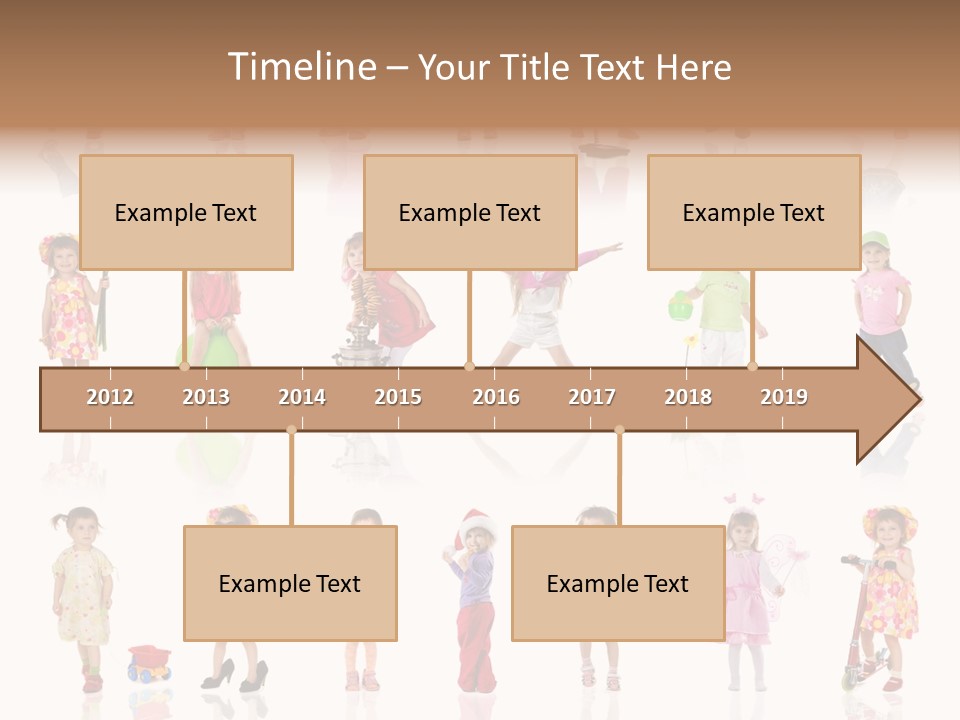 Timeline – Your Title Text Here

Example Text

Example Text

Example Text

2012 2013 2014 2015 2016 2017 2018 2019

Example Text

Example Text